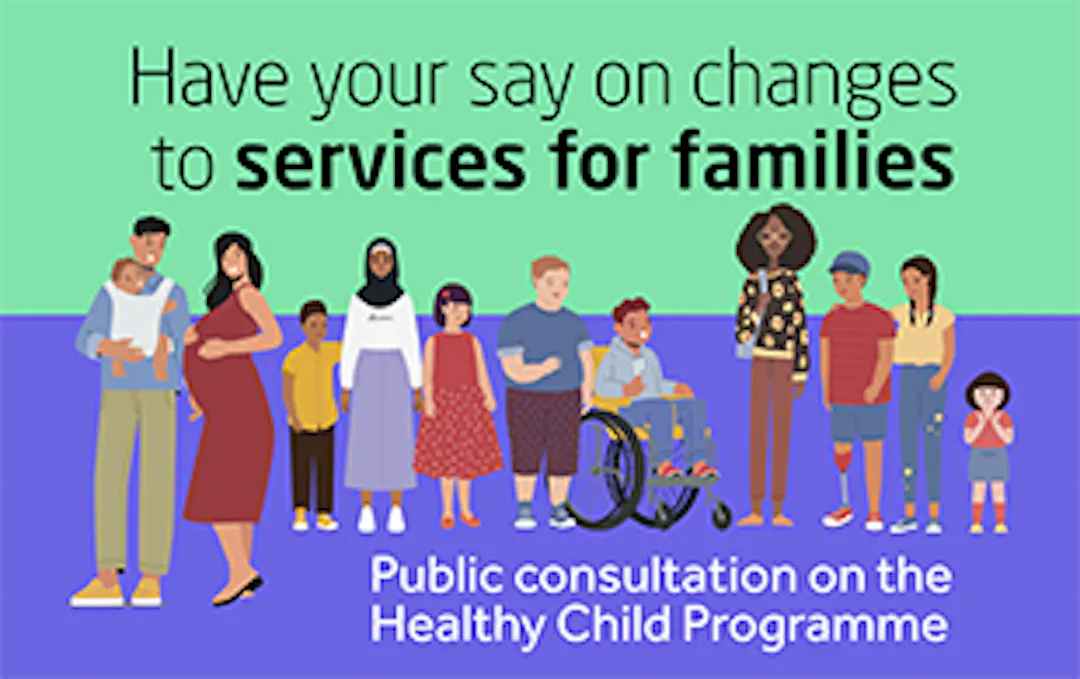 Have your say on changes to services for families

Public consultation on the Healthy Child Programme